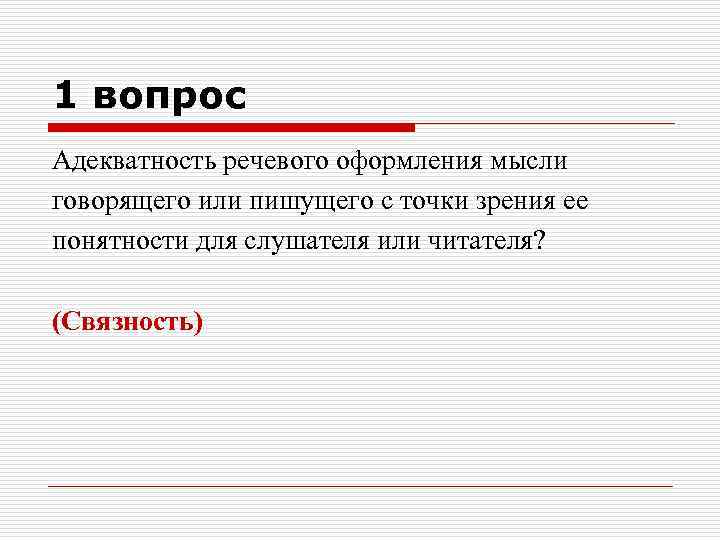 1 вопрос

Адекватность речевого оформления мысли говорящего или пишущего с точки зрения ее понятности для слушателя или читателя?

(Связность)